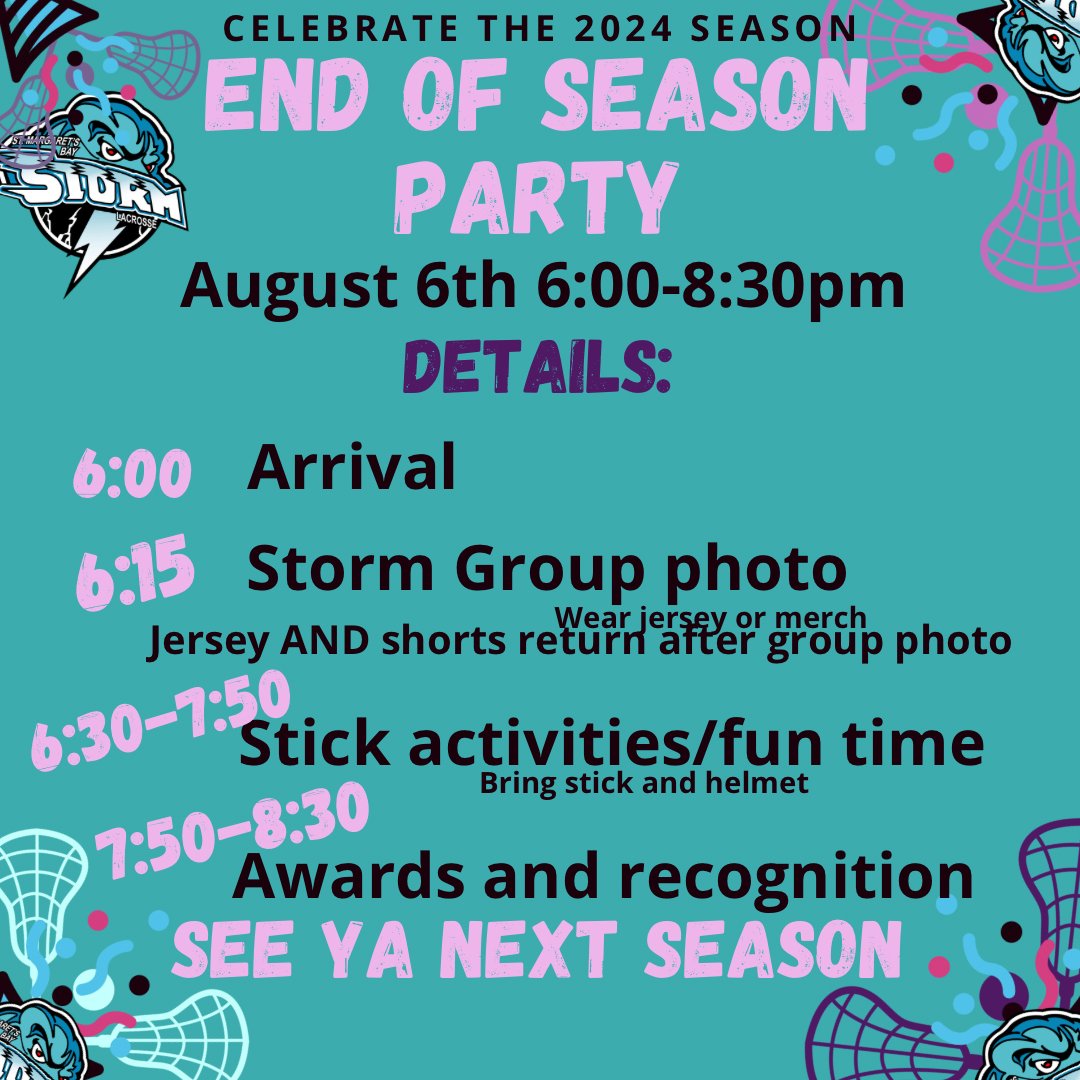 CELEBRATE THE 2024 SEASON

END OF SEASON PARTY

ST. MARGARET'S BAY STORM LACROSSE

August 6th 6:00-8:30pm

DETAILS:

6:00 Arrival

6:15 Storm Group photo
Wear jersey or merch
Jersey AND shorts return after group photo

6:30-7:50 Stick activities/fun time
Bring stick and helmet

7:50-8:30 Awards and recognition

SEE YA NEXT SEASON